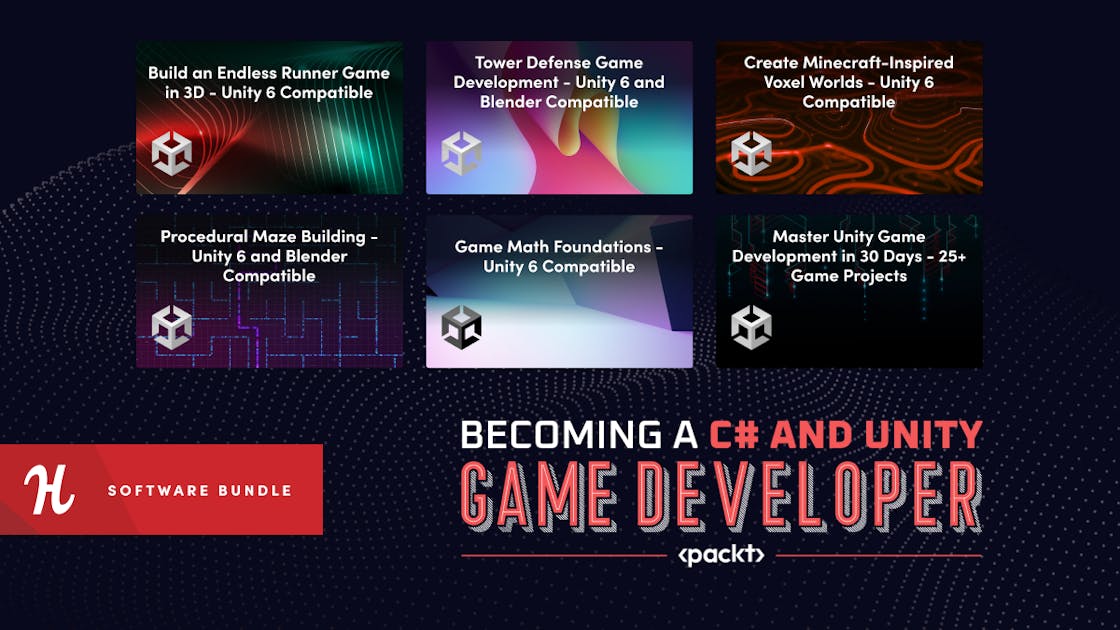 Build an Endless Runner Game in 3D - Unity 6 Compatible

Tower Defense Game Development - Unity 6 and Blender Compatible

Create Minecraft-Inspired Voxel Worlds - Unity 6 Compatible

Procedural Maze Building - Unity 6 and Blender Compatible

Game Math Foundations - Unity 6 Compatible

Master Unity Game Development in 30 Days - 25+ Game Projects

H SOFTWARE BUNDLE

BECOMING A C# AND UNITY GAME DEVELOPER

<packt>